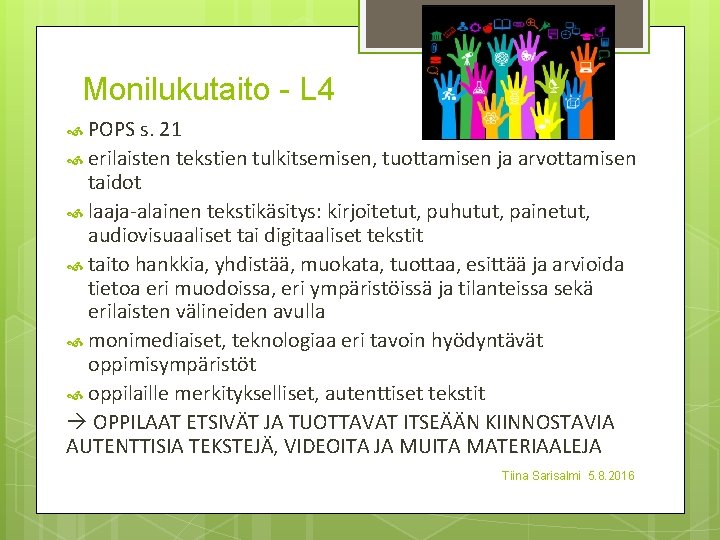 Monilukutaito - L4

POPS s. 21

erilaisten tekstien tulkitsemisen, tuottamisen ja arvottamisen taidot

laaja-alainen tekstikäsitys: kirjoitetut, puhutut, painetut, audiovisuaaliset tai digitaaliset tekstit

taito hankkia, yhdistää, muokata, tuottaa, esittää ja arvioida tietoa eri muodoissa, eri ympäristöissä ja tilanteissa sekä erilaisten välineiden avulla

monimediaiset, teknologiaa eri tavoin hyödyntävät oppimisympäristöt

oppilaille merkitykselliset, autenttiset tekstit

→ OPPILAAT ETSIVÄT JA TUOTTAVAT ITSEÄÄN KIINNOSTAVIA AUTENTTISIA TEKSTEJÄ, VIDEOITA JA MUITA MATERIAALEJA

Tiina Sarisalmi 5.8.2016